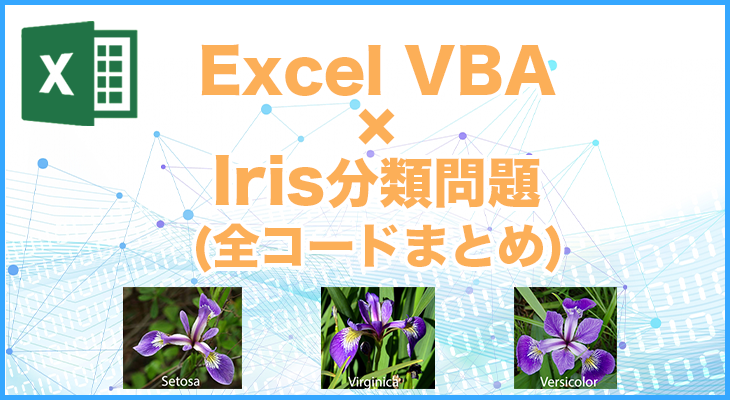 X

Excel VBA
×
Iris分類問題
(全コードまとめ)

Setosa

Virginica

Versicolor